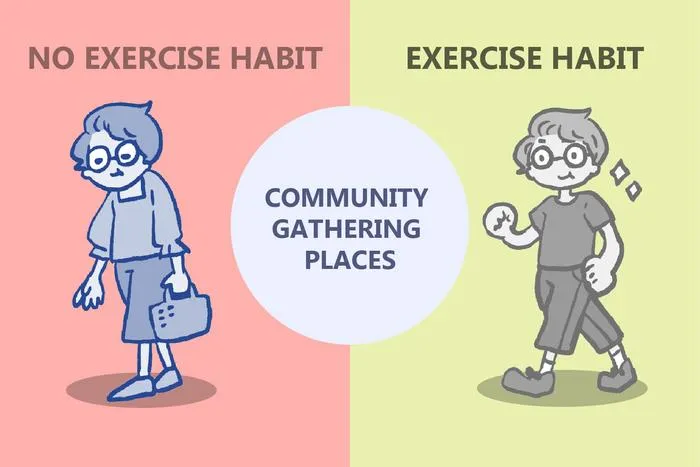 NO EXERCISE HABIT

EXERCISE HABIT

COMMUNITY GATHERING PLACES